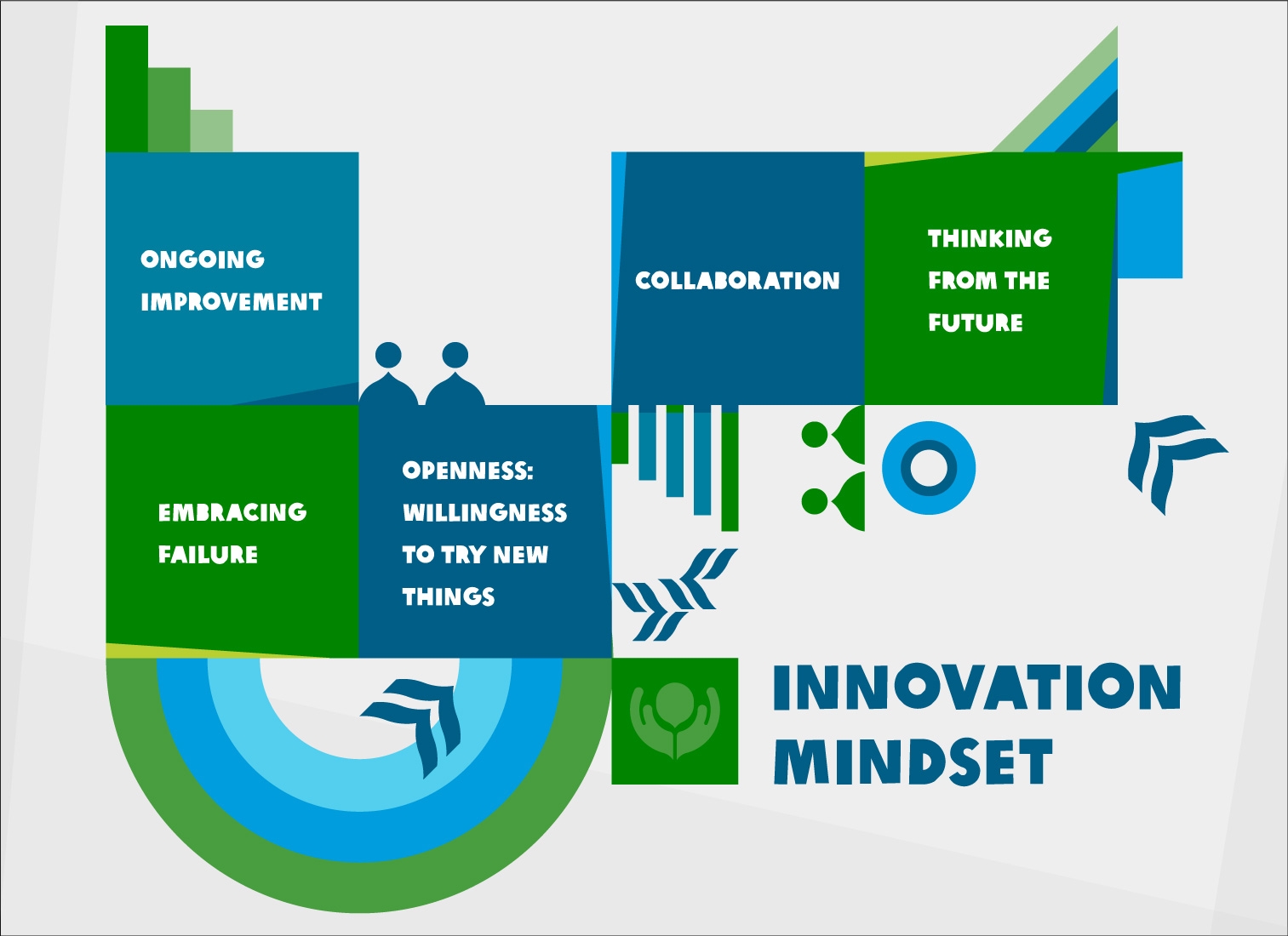 ONGOING IMPROVEMENT

COLLABORATION

THINKING FROM THE FUTURE

EMBRACING FAILURE

OPENNESS: WILLINGNESS TO TRY NEW THINGS

INNOVATION MINDSET